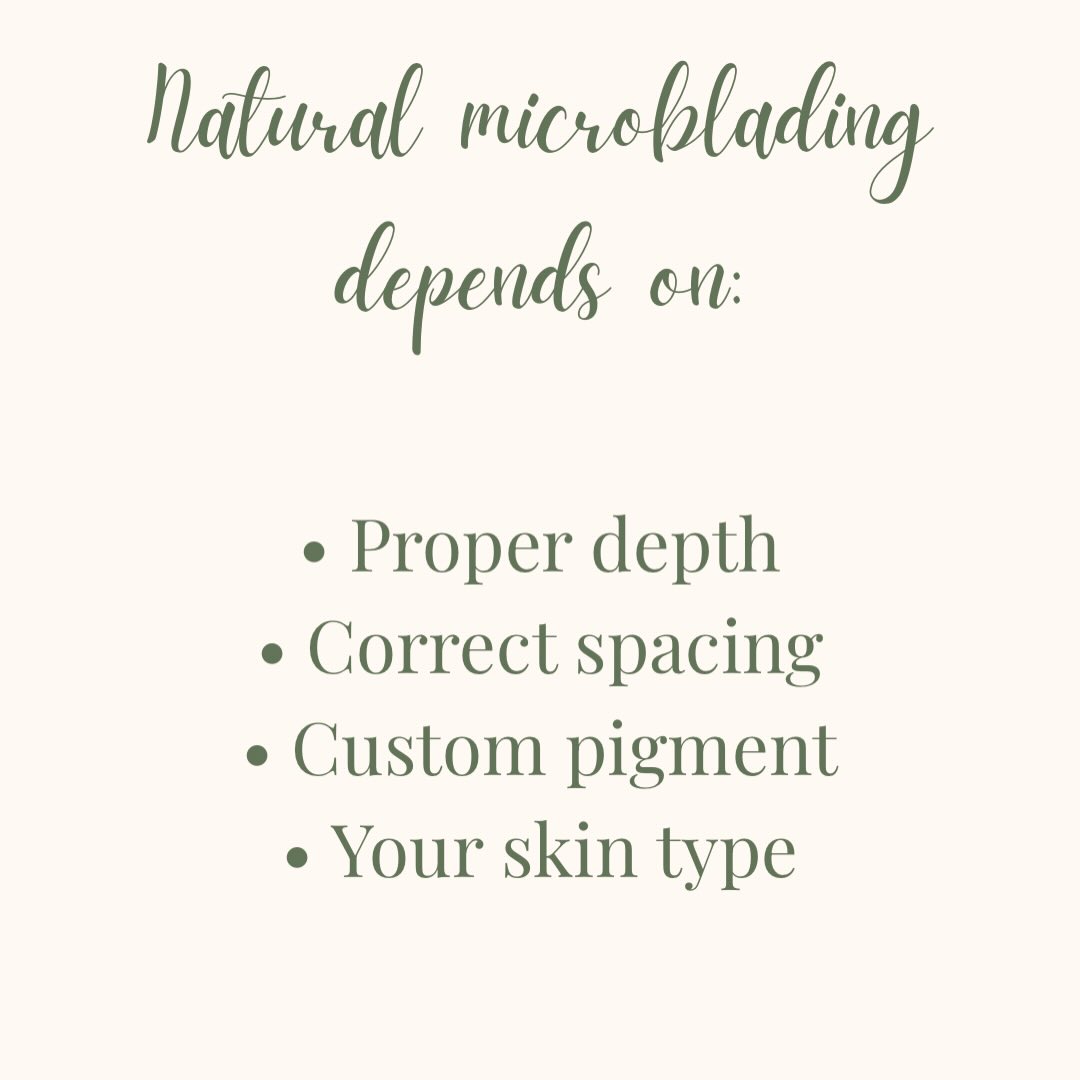 Natural microblading depends on:

• Proper depth
• Correct spacing
• Custom pigment
• Your skin type